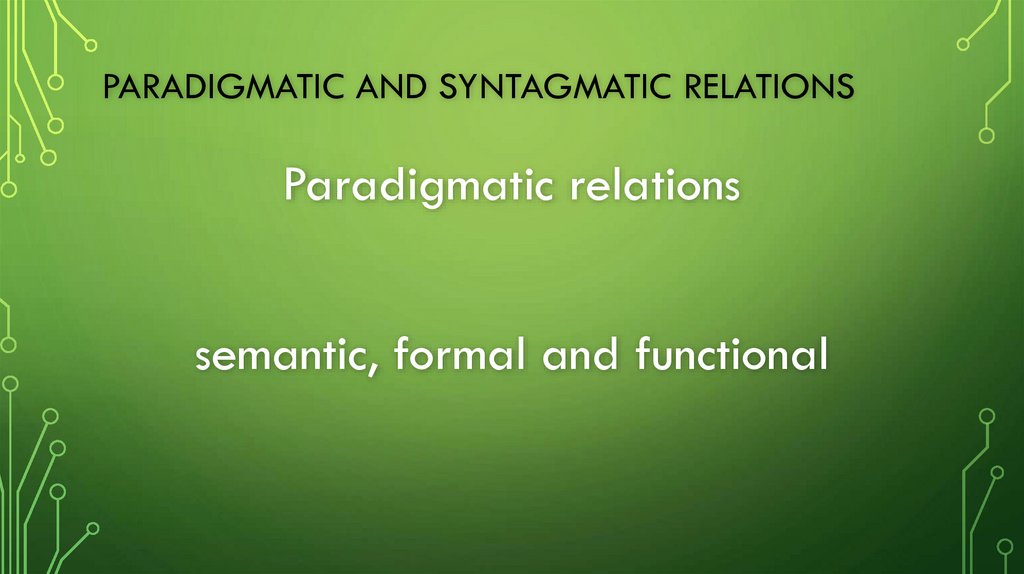 PARADIGMATIC AND SYNTAGMATIC RELATIONS

Paradigmatic relations

semantic, formal and functional